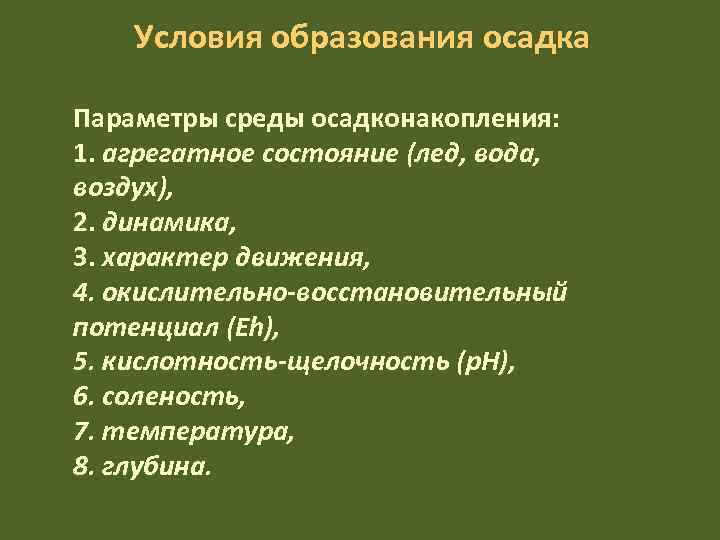 Условия образования осадка

Параметры среды осадконакопления:
1. агрегатное состояние (лед, вода, воздух),
2. динамика,
3. характер движения,
4. окислительно-восстановительный потенциал (Eh),
5. кислотность-щелочность (pH),
6. соленость,
7. температура,
8. глубина.